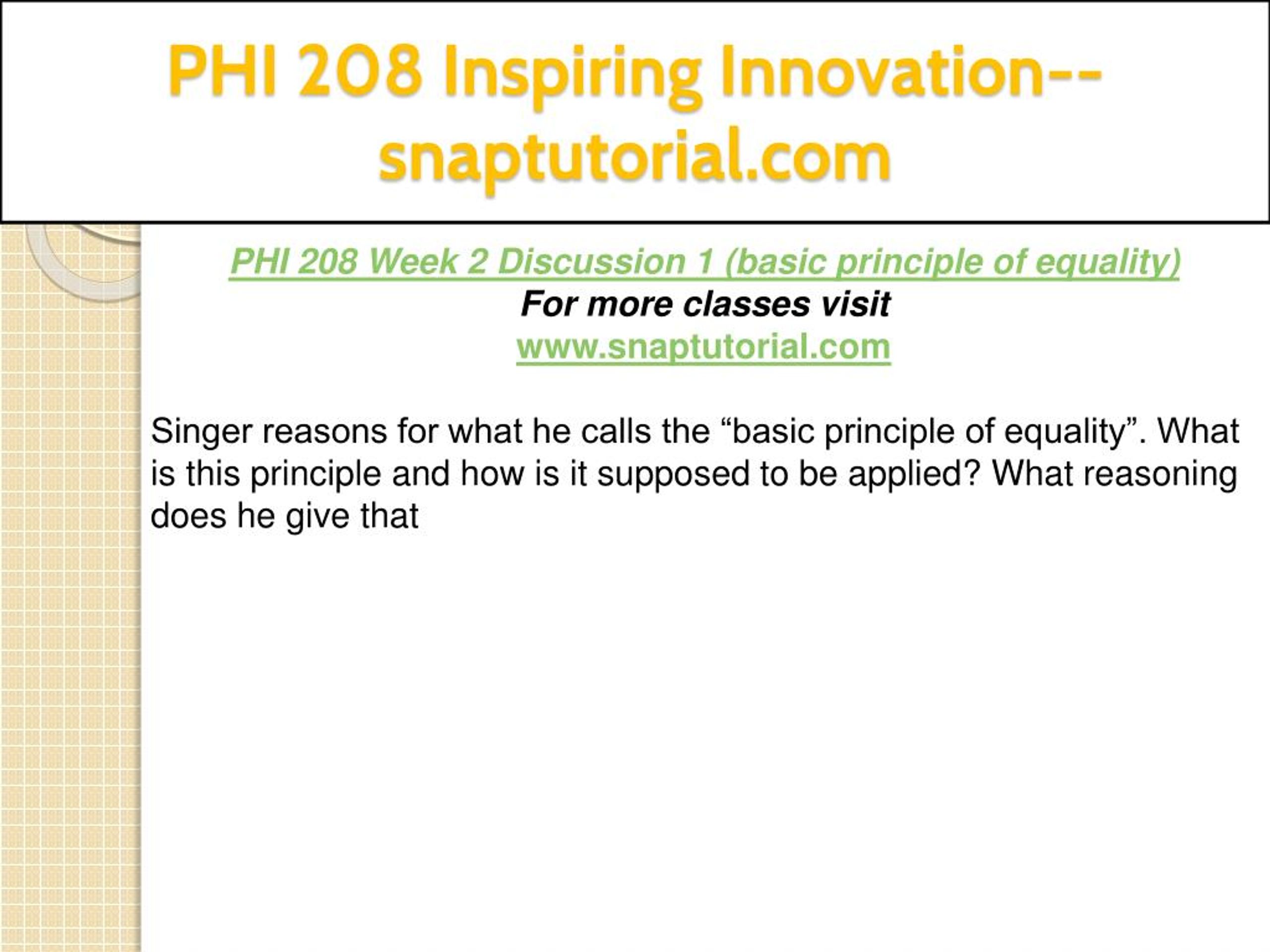 PHI 208 Inspiring Innovation--snaptutorial.com

PHI 208 Week 2 Discussion 1 (basic principle of equality)
For more classes visit
www.snaptutorial.com

Singer reasons for what he calls the “basic principle of equality”. What is this principle and how is it supposed to be applied? What reasoning does he give that